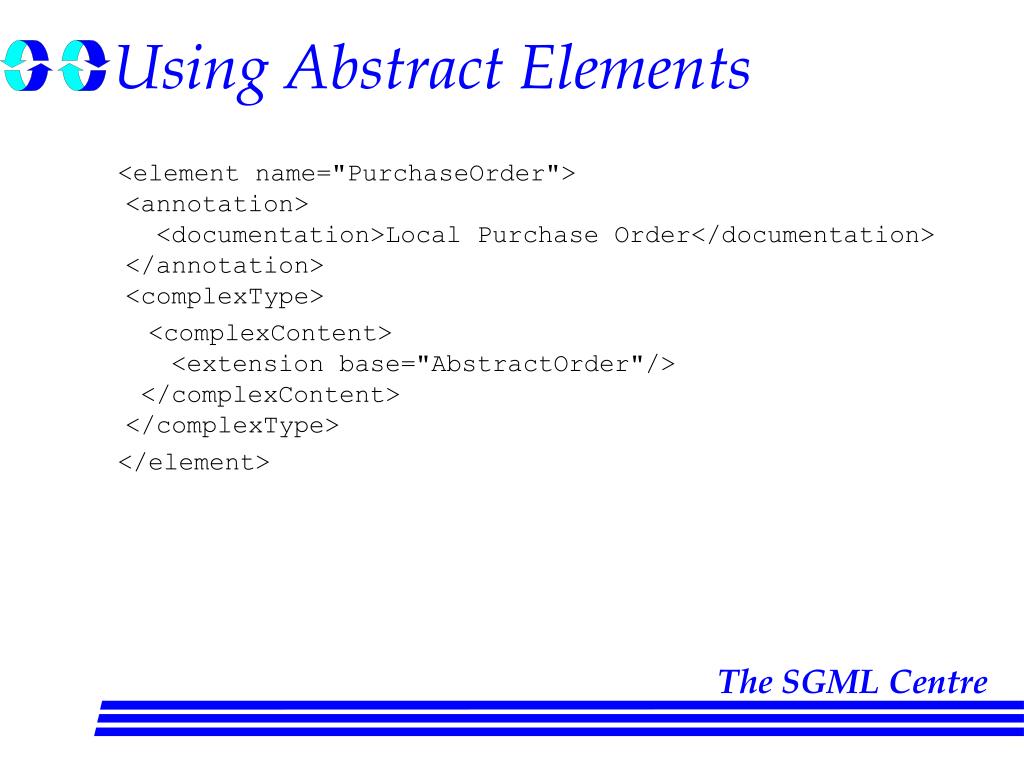 Using Abstract Elements

<element name="PurchaseOrder">
 <annotation>
   <documentation>Local Purchase Order</documentation>
 </annotation>
 <complexType>
   <complexContent>
     <extension base="AbstractOrder"/>
   </complexContent>
 </complexType>
</element>

The SGML Centre